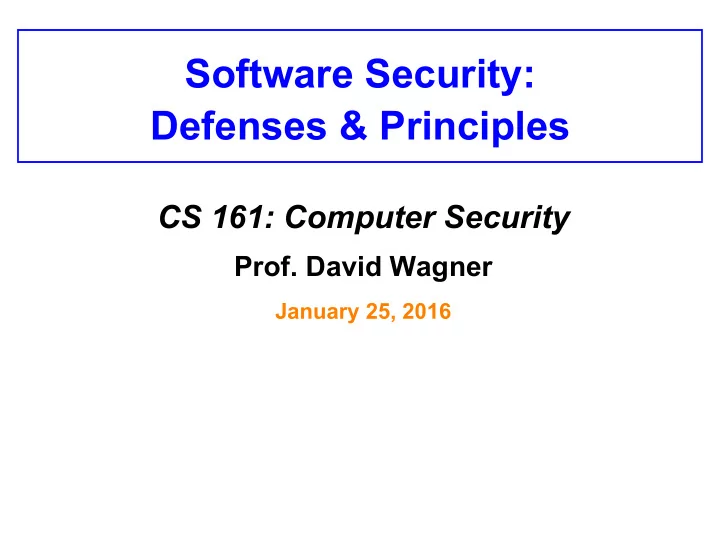 Software Security:
Defenses & Principles

CS 161: Computer Security

Prof. David Wagner

January 25, 2016